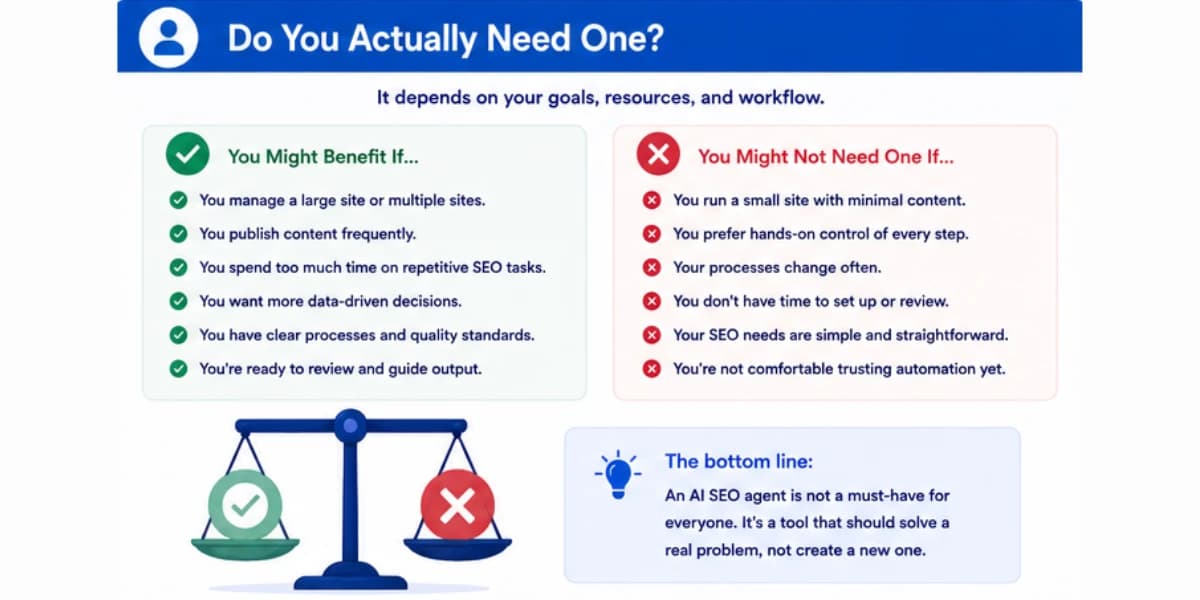 Do You Actually Need One?

It depends on your goals, resources, and workflow.

You Might Benefit If...

You manage a large site or multiple sites.

You publish content frequently.

You spend too much time on repetitive SEO tasks.

You want more data-driven decisions.

You have clear processes and quality standards.

You're ready to review and guide output.

You Might Not Need One If...

You run a small site with minimal content.

You prefer hands-on control of every step.

Your processes change often.

You don't have time to set up or review.

Your SEO needs are simple and straightforward.

You're not comfortable trusting automation yet.

The bottom line:

An AI SEO agent is not a must-have for everyone. It's a tool that should solve a real problem, not create a new one.